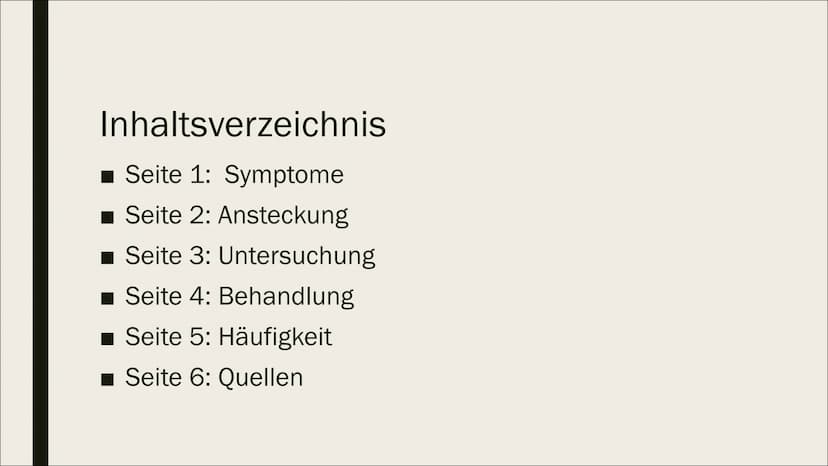 Inhaltsverzeichnis

■ Seite 1: Symptome
■ Seite 2: Ansteckung
■ Seite 3: Untersuchung
■ Seite 4: Behandlung
■ Seite 5: Häufigkeit
■ Seite 6: Quellen